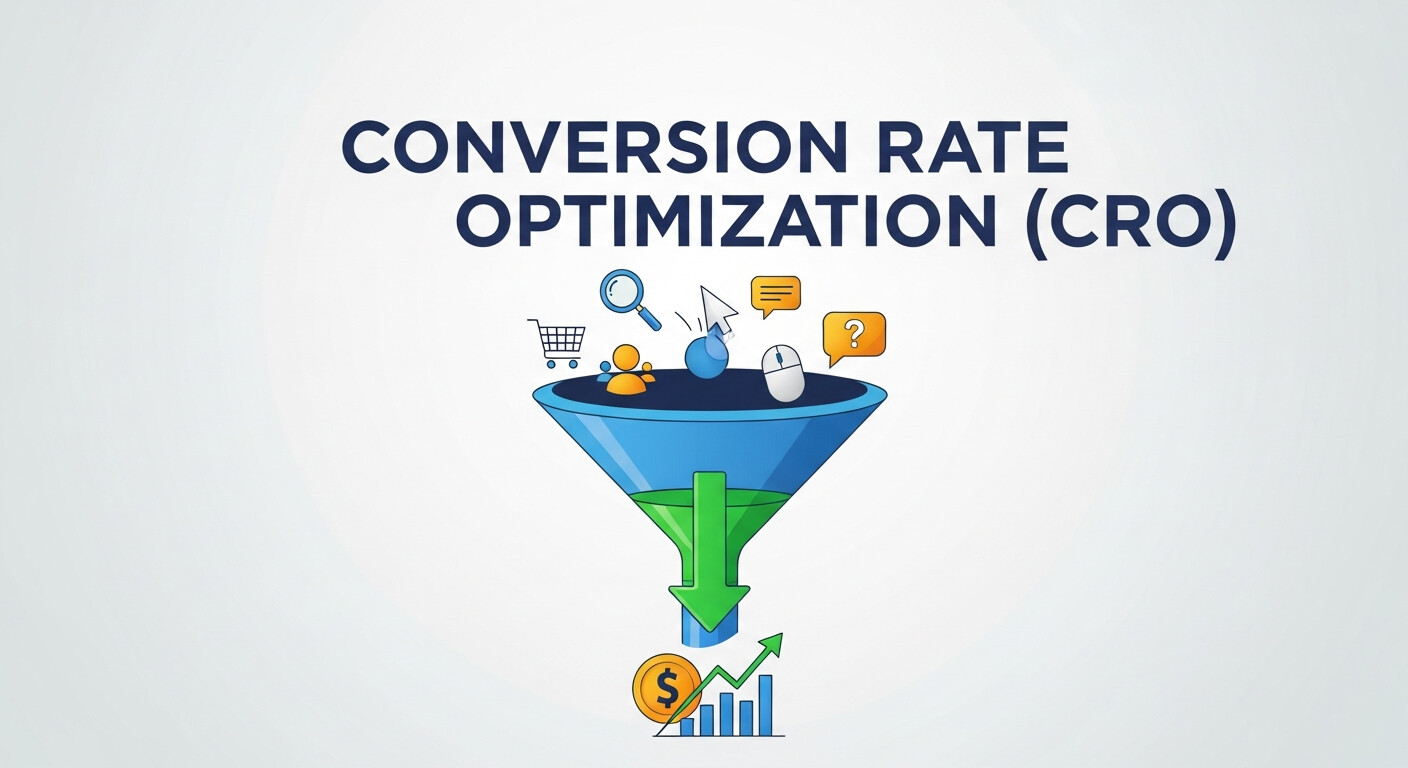 CONVERSION RATE OPTIMIZATION (CRO)

?

$